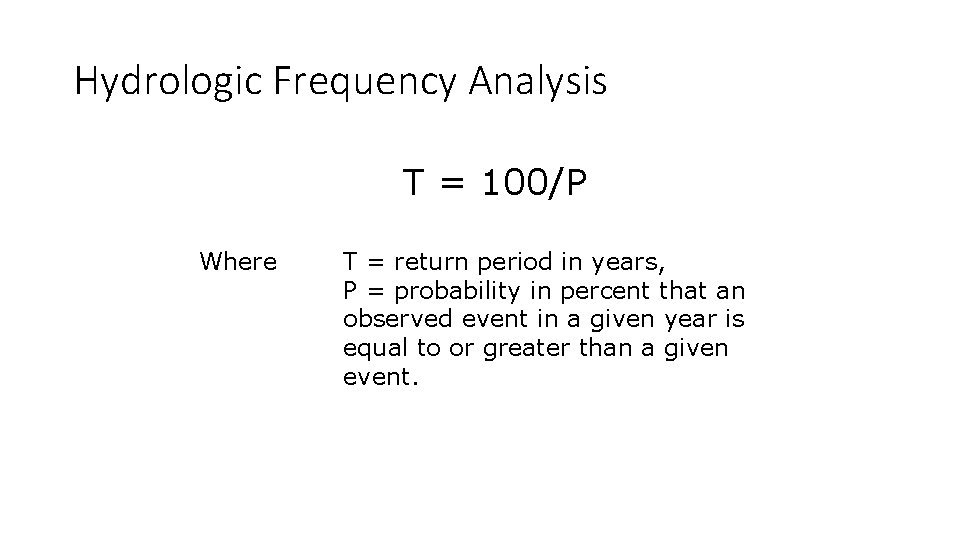 Hydrologic Frequency Analysis

$T = 100/P$

Where

T = return period in years,
P = probability in percent that an observed event in a given year is equal to or greater than a given event.